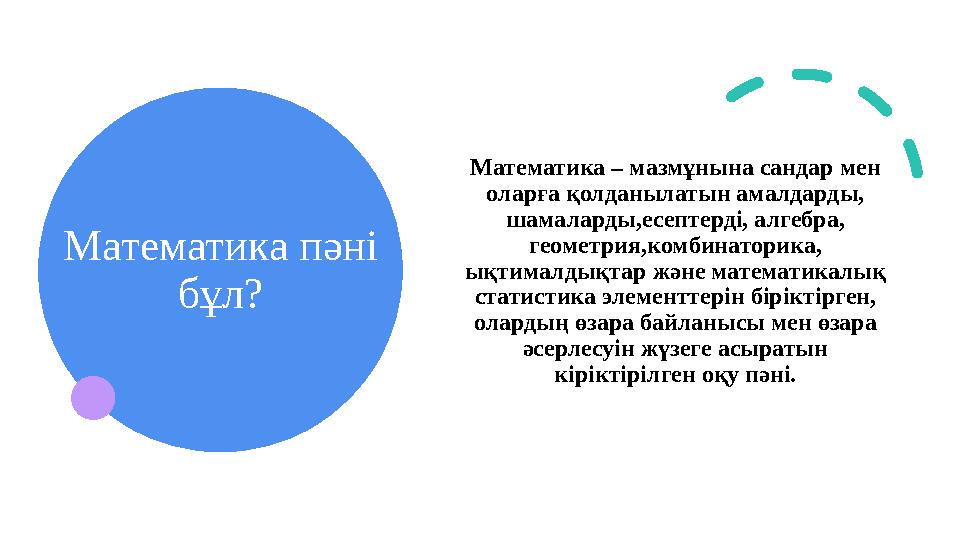 Математика пәні бұл?

Математика – мазмұнына сандар мен оларға қолданылатын амалдарды, шамаларды,есептерді, алгебра, геометрия,комбинаторика, ықтималдықтар және математикалық статистика элементтерін біріктірген, олардың өзара байланысы мен өзара әсерлесуін жүзеге асыратын кіріктірілген оқу пәні.